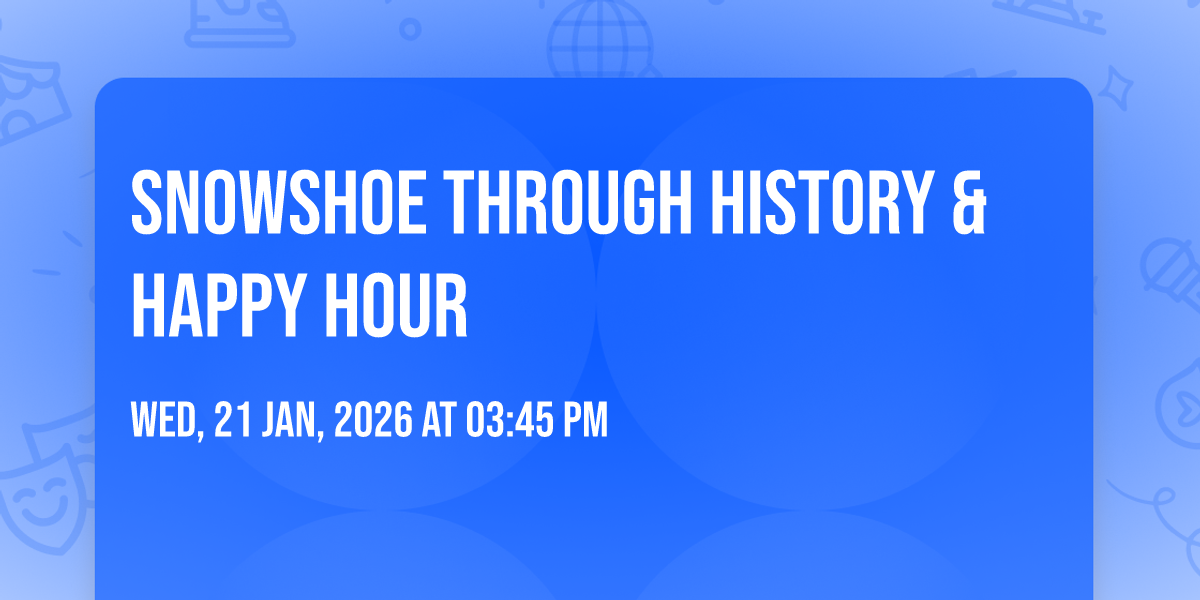 SNOWSHOE THROUGH HISTORY & HAPPY HOUR

WED, 21 JAN, 2026 AT 03:45 PM